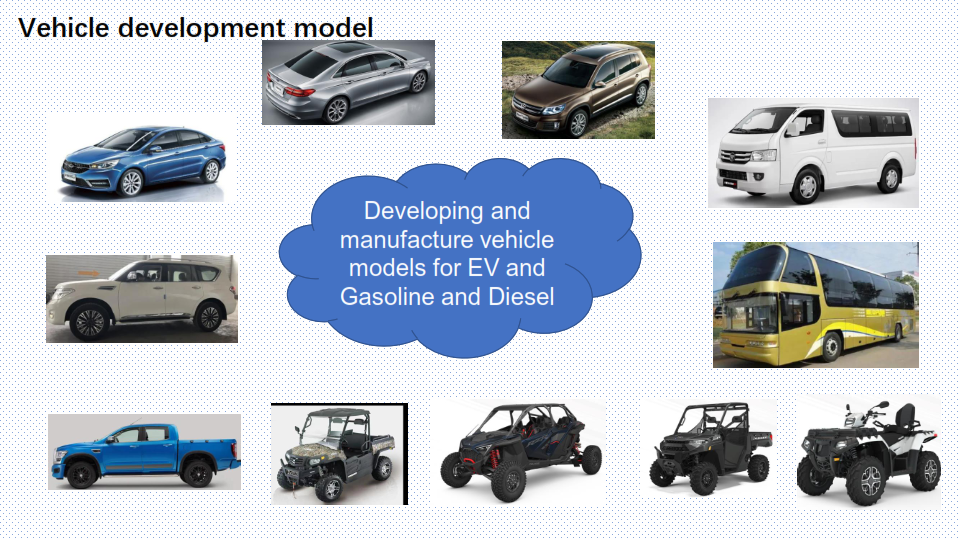 Vehicle development model

Developing and manufacture vehicle models for EV and Gasoline and Diesel